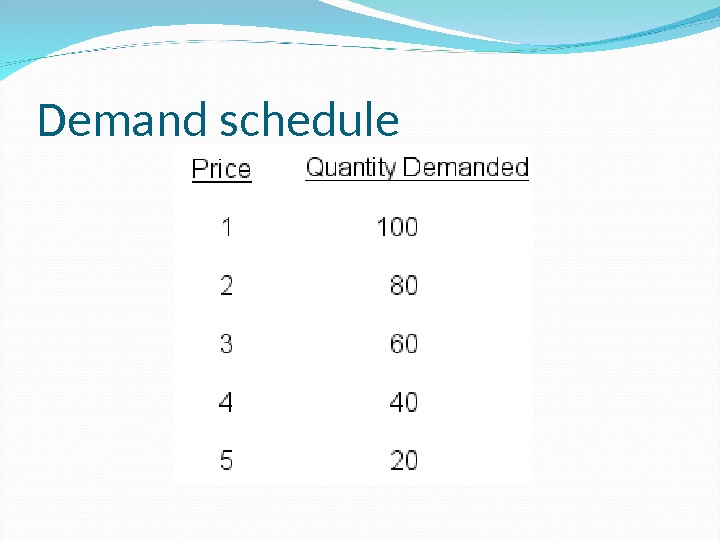 Demand schedule

| Price | Quantity Demanded |
|---|---|
| 1 | 100 |
| 2 | 80 |
| 3 | 60 |
| 4 | 40 |
| 5 | 20 |